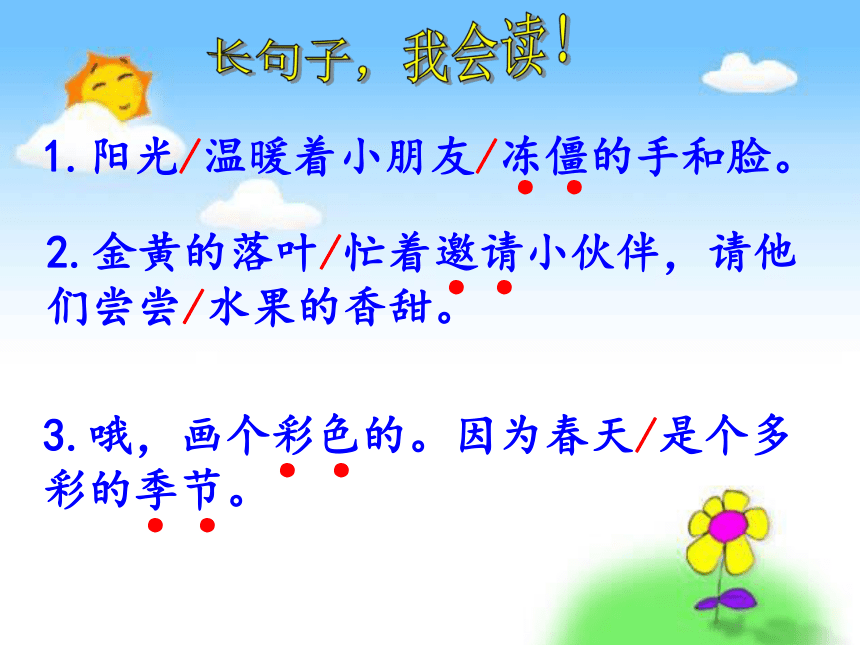 长句子，我会读！

1. 阳光/温暖着小朋友/冻僵的手和脸。

2. 金黄的落叶/忙着邀请小伙伴，请他们尝尝/水果的香甜。

3. 哦，画个彩色的。因为春天/是个多彩的季节。